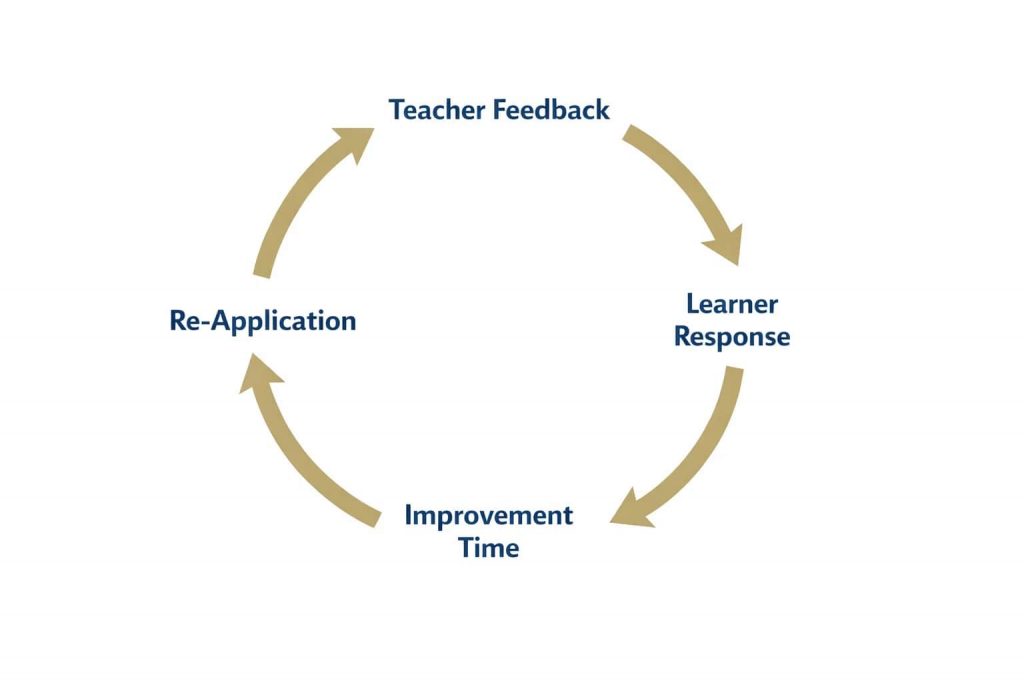 Teacher Feedback

Learner Response

Improvement Time

Re-Application